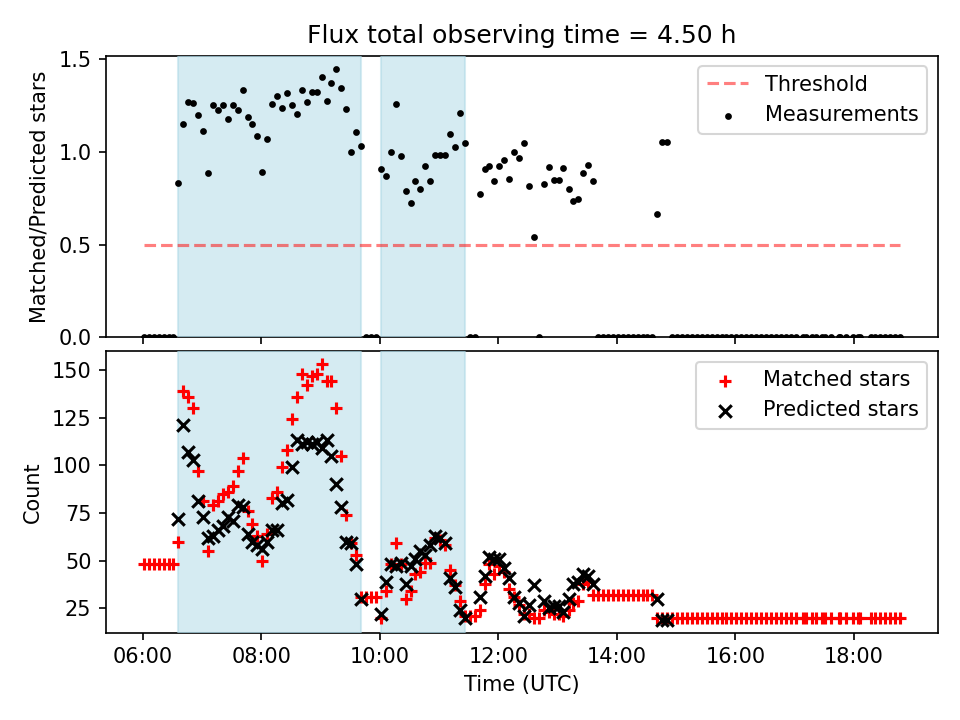 Flux total observing time = 4.50 h

Matched/Predicted stars

1.5
1.0
0.5
0.0

Threshold
Measurements

Count

150
125
100
75
50
25

Matched stars
Predicted stars

06:00
08:00
10:00
12:00
14:00
16:00
18:00

Time (UTC)